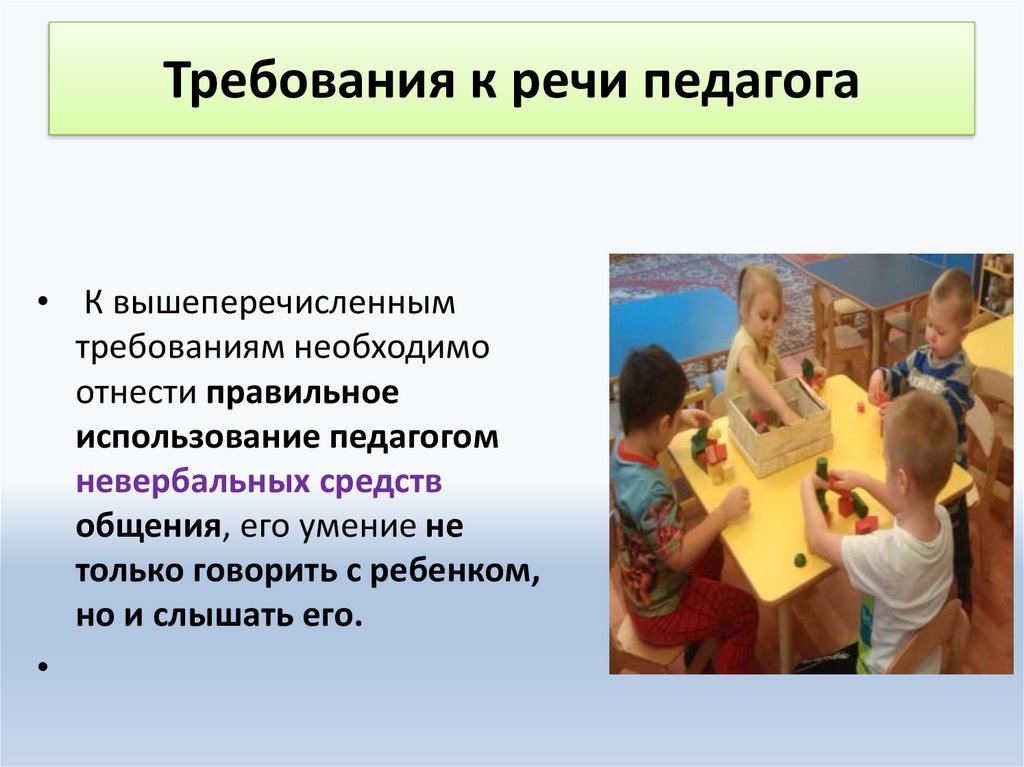 Требования к речи педагога

• К вышеперечисленным требованиям необходимо отнести правильное использование педагогом невербальных средств общения, его умение не только говорить с ребенком, но и слышать его.

•